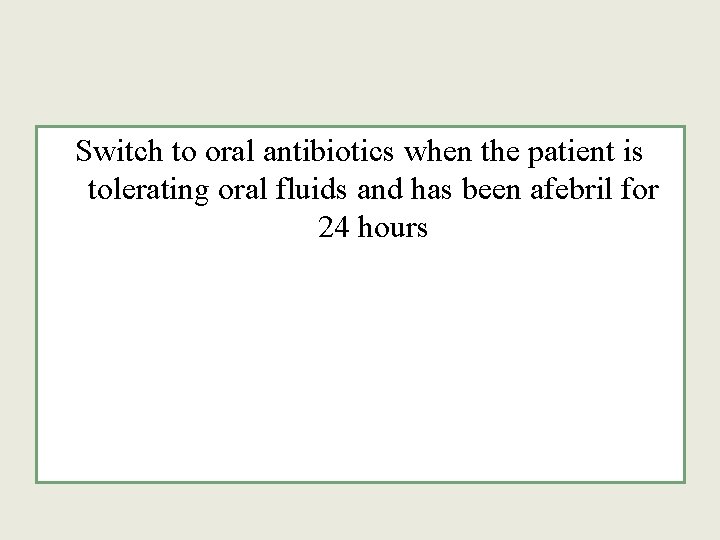 Switch to oral antibiotics when the patient is tolerating oral fluids and has been afebril for 24 hours